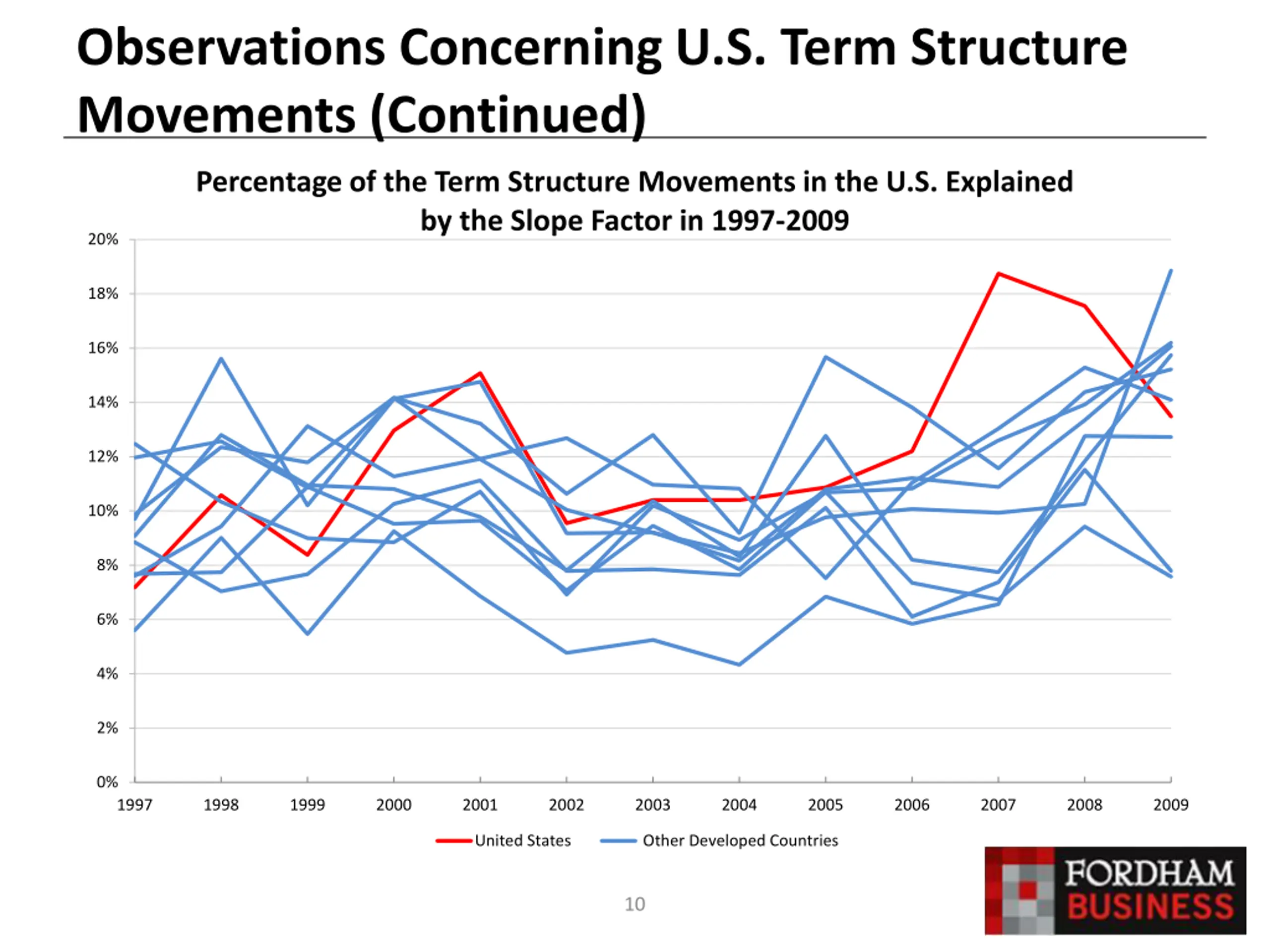 Observations Concerning U.S. Term Structure Movements (Continued)

Percentage of the Term Structure Movements in the U.S. Explained by the Slope Factor in 1997-2009

20%
18%
16%
14%
12%
10%
8%
6%
4%
2%
0%

1997 1998 1999 2000 2001 2002 2003 2004 2005 2006 2007 2008 2009

United States
Other Developed Countries

10

FORDHAM
BUSINESS